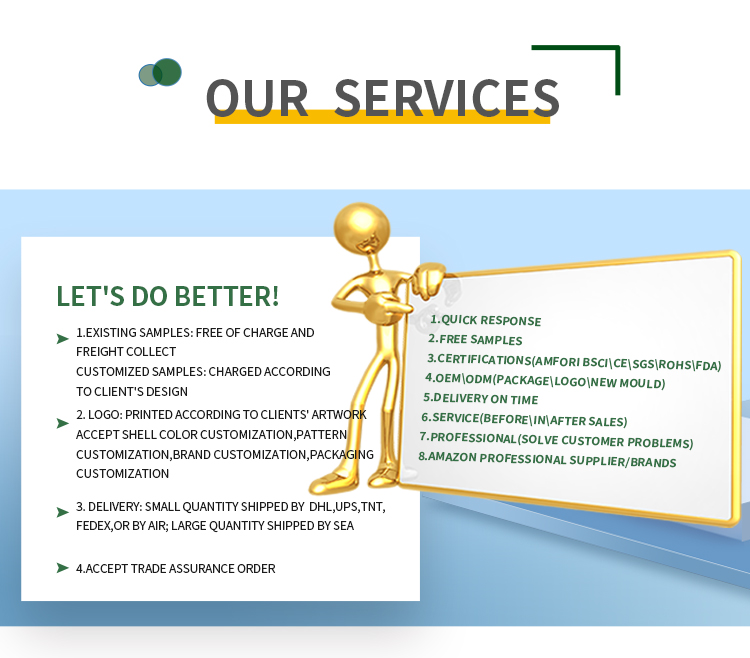 OUR SERVICES

LET'S DO BETTER!

1.EXISTING SAMPLES: FREE OF CHARGE AND FREIGHT COLLECT
CUSTOMIZED SAMPLES: CHARGED ACCORDING TO CLIENT'S DESIGN

2. LOGO: PRINTED ACCORDING TO CLIENTS' ARTWORK
ACCEPT SHELL COLOR CUSTOMIZATION,PATTERN CUSTOMIZATION,BRAND CUSTOMIZATION,PACKAGING CUSTOMIZATION

3. DELIVERY: SMALL QUANTITY SHIPPED BY DHL,UPS,TNT, FEDEX,OR BY AIR; LARGE QUANTITY SHIPPED BY SEA

4.ACCEPT TRADE ASSURANCE ORDER

1.QUICK RESPONSE
2.FREE SAMPLES
3.CERTIFICATIONS(AMFORI BSCI\CE\SGS\ROHS\FDA)
4.OEM\ODM(PACKAGE\LOGO\NEW MOULD)
5.DELIVERY ON TIME
6.SERVICE(BEFORE\IN\AFTER SALES)
7.PROFESSIONAL(SOLVE CUSTOMER PROBLEMS)
8.AMAZON PROFESSIONAL SUPPLIER/BRANDS